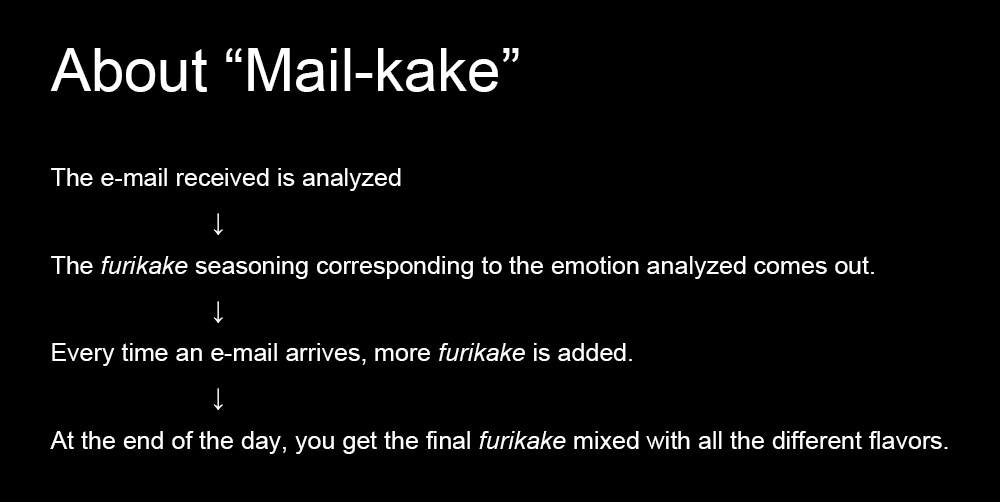 About “Mail-kake”

The e-mail received is analyzed

↓

The furikake seasoning corresponding to the emotion analyzed comes out.

↓

Every time an e-mail arrives, more furikake is added.

↓

At the end of the day, you get the final furikake mixed with all the different flavors.